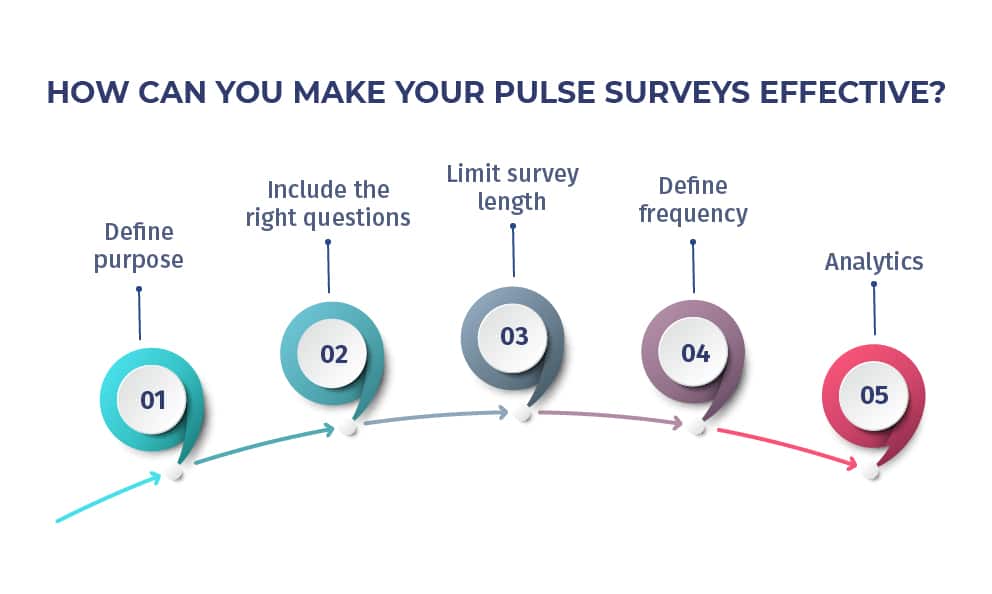 HOW CAN YOU MAKE YOUR PULSE SURVEYS EFFECTIVE?

Define purpose

01

Include the right questions

02

Limit survey length

03

Define frequency

04

Analytics

05